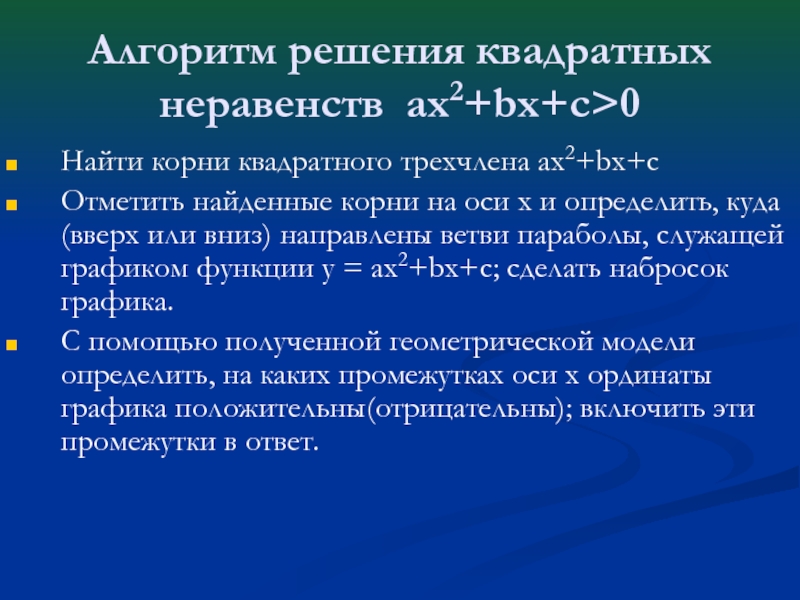 Алгоритм решения квадратных неравенств $ax^2+bx+c>0$

Найти корни квадратного трехчлена $ax^2+bx+c$

Отметить найденные корни на оси x и определить, куда (вверх или вниз) направлены ветви параболы, служащей графиком функции $y = ax^2+bx+c$; сделать набросок графика.

С помощью полученной геометрической модели определить, на каких промежутках оси x ординаты графика положительны(отрицательны); включить эти промежутки в ответ.